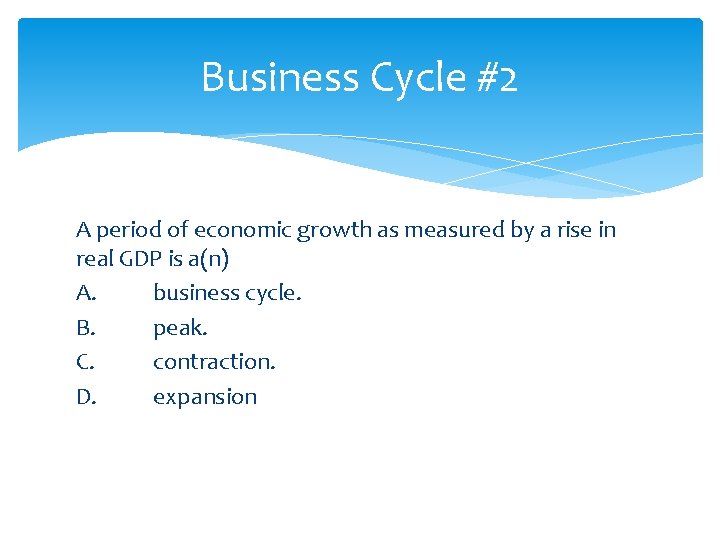 Business Cycle #2

A period of economic growth as measured by a rise in real GDP is a(n)

A. business cycle.

B. peak.

C. contraction.

D. expansion